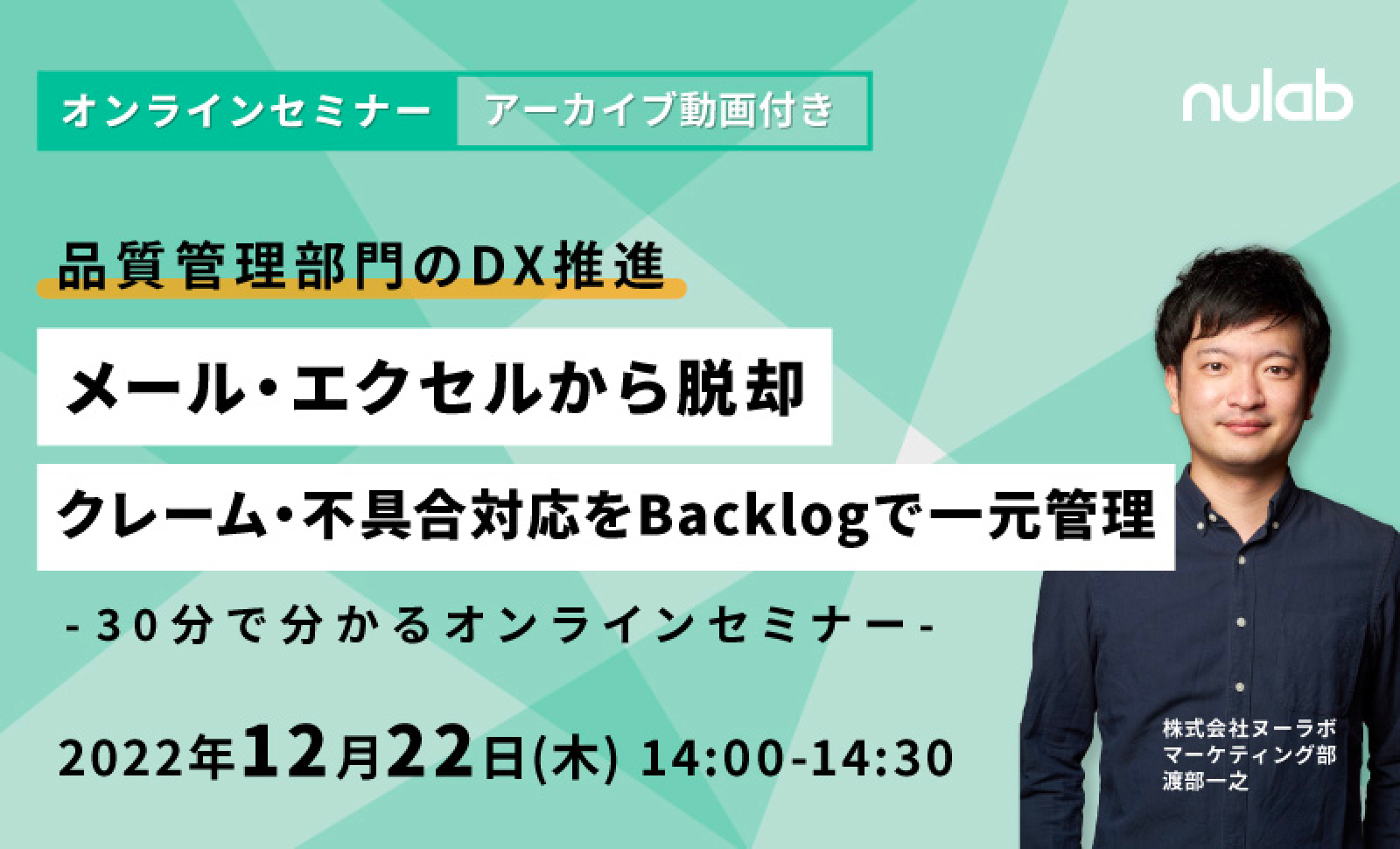 オンラインセミナー アーカイブ動画付き

nulab

品質管理部門のDX推進

メール・エクセルから脱却

クレーム・不具合対応をBacklogで一元管理

-30分で分かるオンラインセミナー-

2022年12月22日(木) 14:00-14:30

株式会社ヌーラボ
マーケティング部
渡部一之